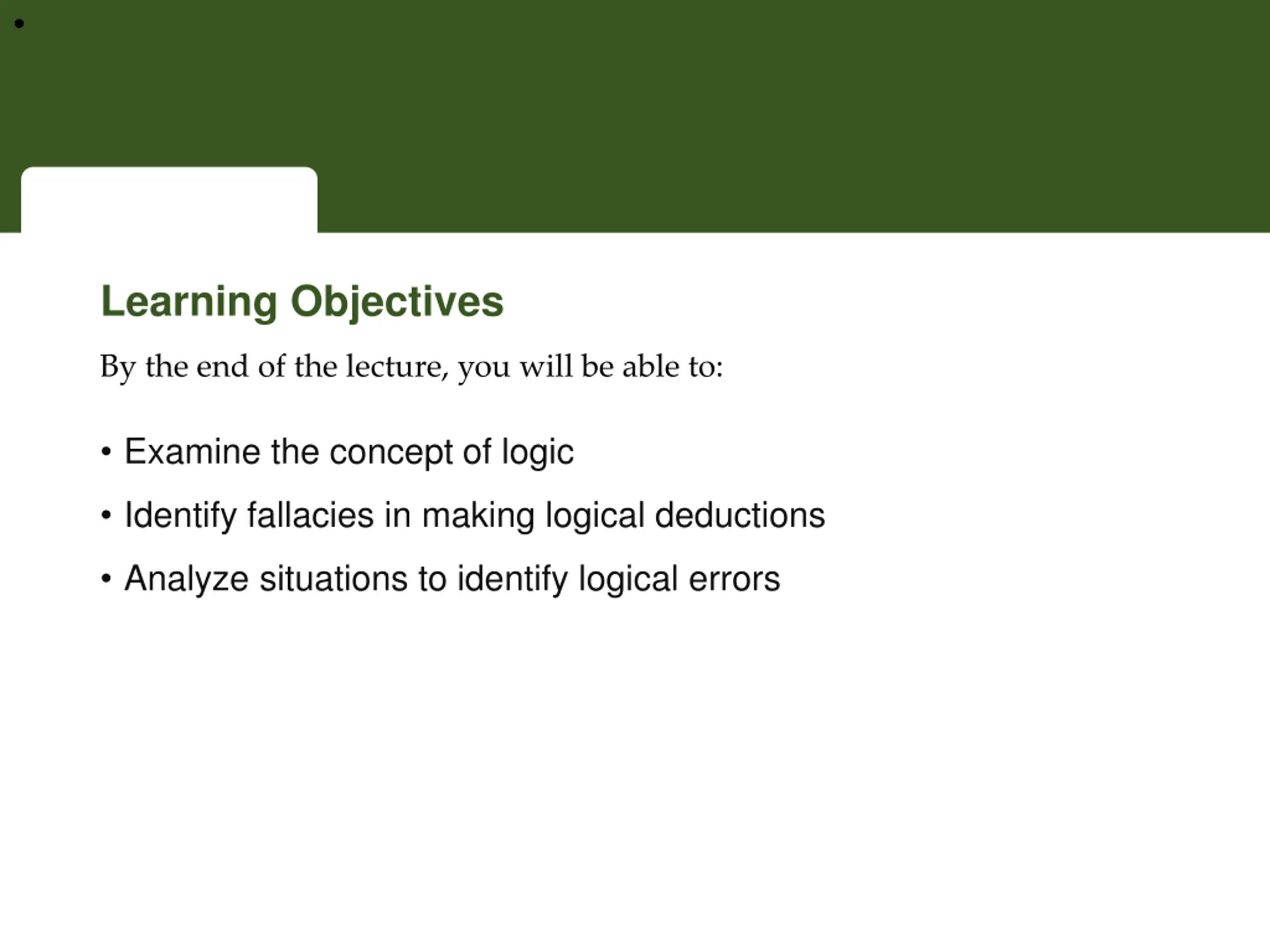 Learning Objectives

By the end of the lecture, you will be able to:

• Examine the concept of logic
• Identify fallacies in making logical deductions
• Analyze situations to identify logical errors